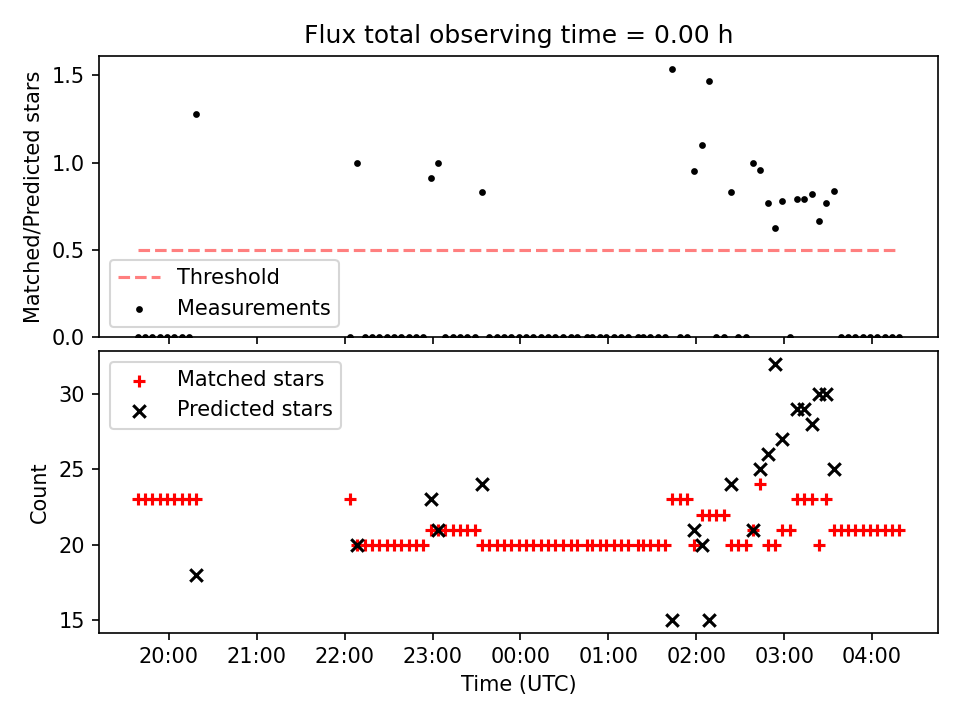 Flux total observing time = 0.00 h

Matched/Predicted stars

1.5
1.0
0.5
0.0

Threshold
Measurements

Matched stars
Predicted stars

Count

30
25
20
15

20:00
21:00
22:00
23:00
00:00
01:00
02:00
03:00
04:00

Time (UTC)